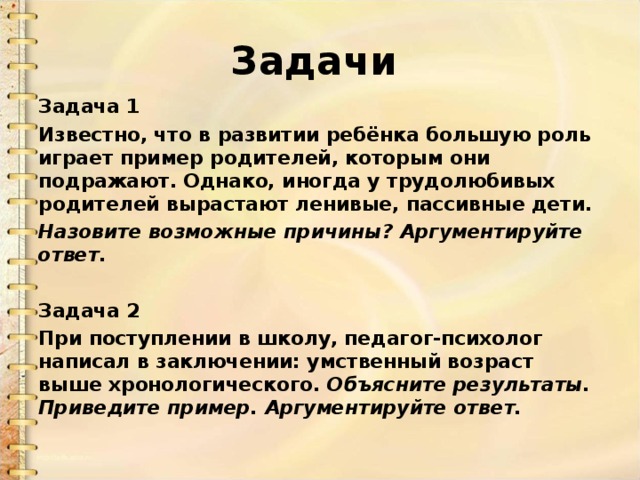 Задачи

Задача 1

Известно, что в развитии ребёнка большую роль играет пример родителей, которым они подражают. Однако, иногда у трудолюбивых родителей вырастают ленивые, пассивные дети. Назовите возможные причины? Аргументируйте ответ.

Задача 2

При поступлении в школу, педагог-психолог написал в заключении: умственный возраст выше хронологического. Объясните результаты. Приведите пример. Аргументируйте ответ.